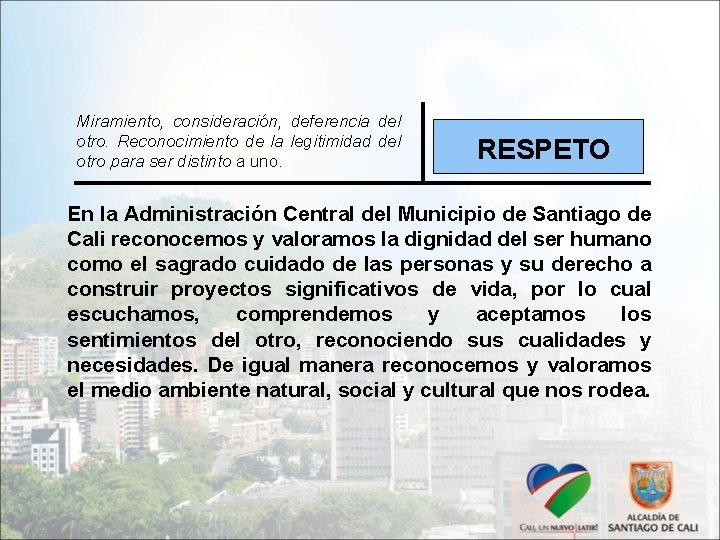 Miramiento, consideración, deferencia del otro. Reconocimiento de la legitimidad del otro para ser distinto a uno.

RESPETO

En la Administración Central del Municipio de Santiago de Cali reconocemos y valoramos la dignidad del ser humano como el sagrado cuidado de las personas y su derecho a construir proyectos significativos de vida, por lo cual escuchamos, comprendemos y aceptamos los sentimientos del otro, reconociendo sus cualidades y necesidades. De igual manera reconocemos y valoramos el medio ambiente natural, social y cultural que nos rodea.

CALI, UN NUEVO LATIR!

ALCALDÍA DE SANTIAGO DE CALI